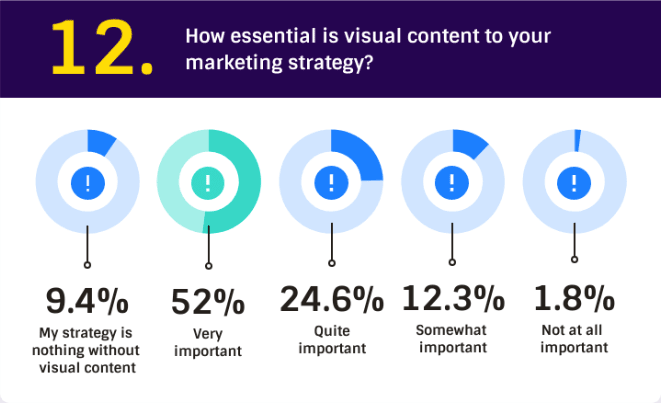 12.

How essential is visual content to your marketing strategy?

!

!

!

!

!

9.4%
My strategy is nothing without visual content

52%
Very important

24.6%
Quite important

12.3%
Somewhat important

1.8%
Not at all important